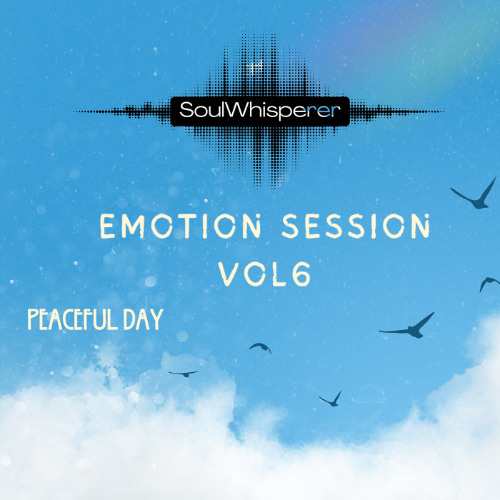 SoulWhisperer

EMOTION SESSION
VOL6

PEACEFUL DAY